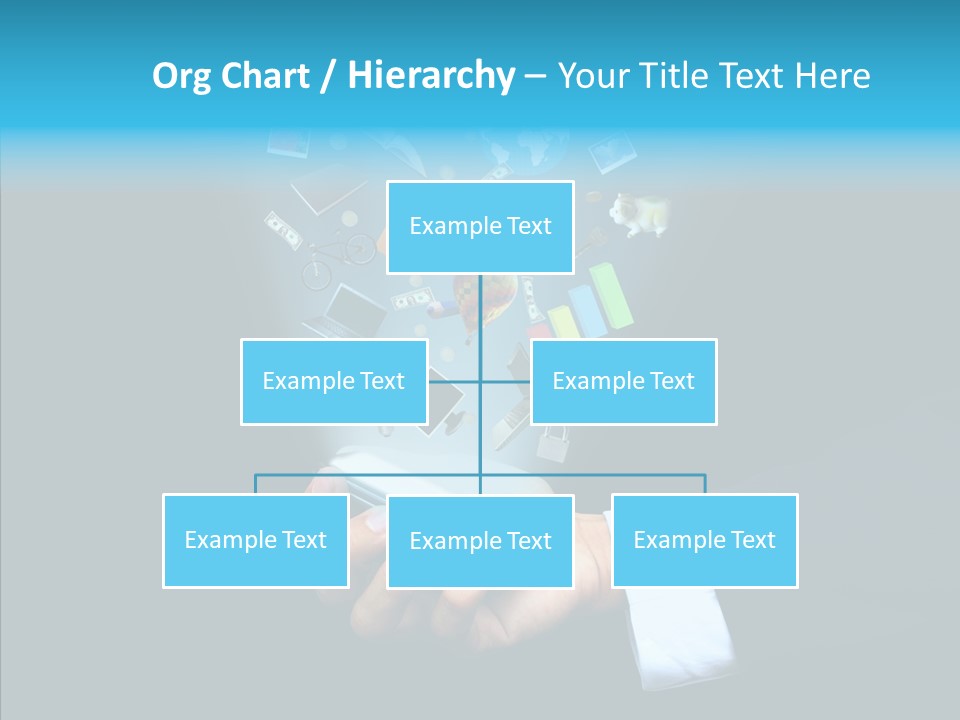 Org Chart / Hierarchy – Your Title Text Here

Example Text

Example Text

Example Text

Example Text

Example Text

Example Text